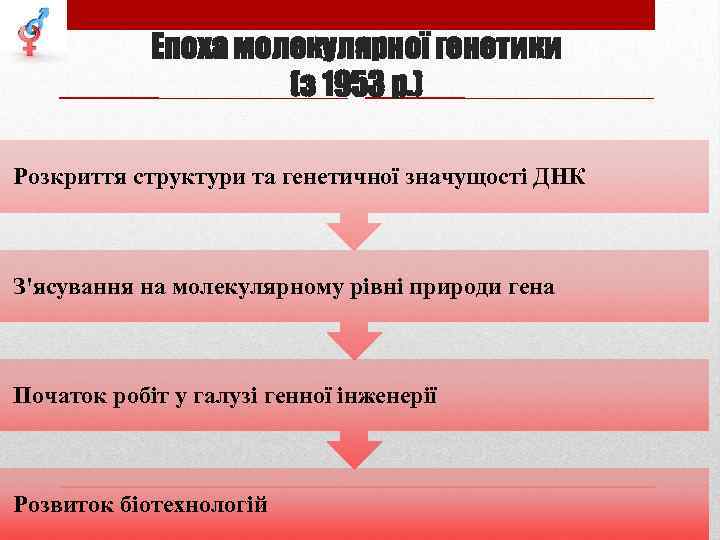 Епоха молекулярної генетики
(з 1953 р.)

Розкриття структури та генетичної значущості ДНК

З'ясування на молекулярному рівні природи гена

Початок робіт у галузі генної інженерії

Розвиток біотехнологій